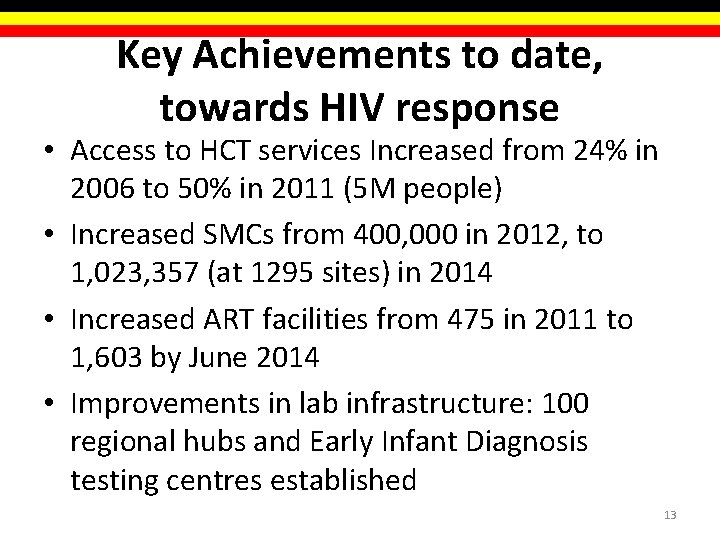 Key Achievements to date, towards HIV response

• Access to HCT services Increased from 24% in 2006 to 50% in 2011 (5M people)
• Increased SMCs from 400,000 in 2012, to 1,023,357 (at 1295 sites) in 2014
• Increased ART facilities from 475 in 2011 to 1,603 by June 2014
• Improvements in lab infrastructure: 100 regional hubs and Early Infant Diagnosis testing centres established

13